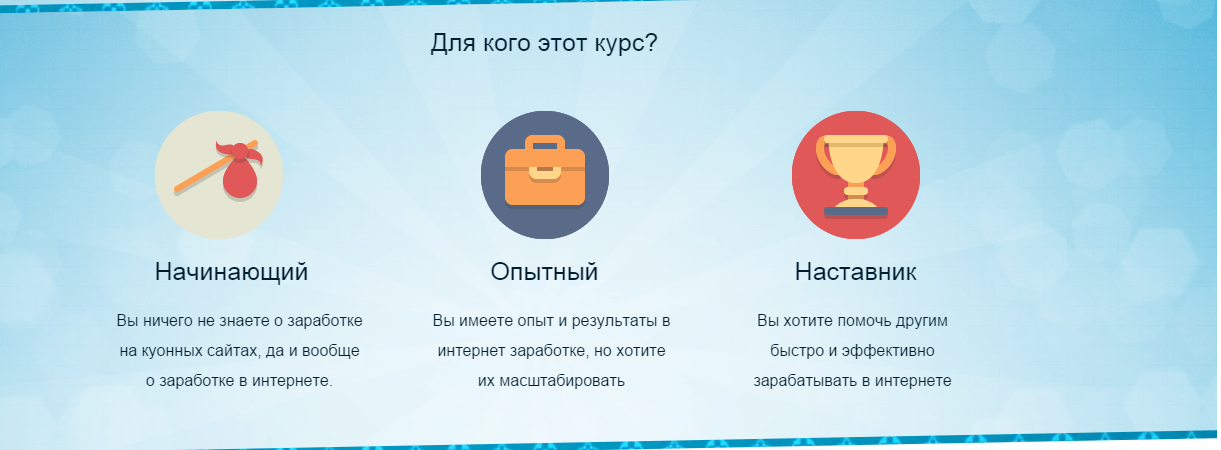 Для кого этот курс?

Начинающий

Вы ничего не знаете о заработке на куонных сайтах, да и вообще о заработке в интернете.

Опытный

Вы имеете опыт и результаты в интернет заработке, но хотите их масштабировать

Наставник

Вы хотите помочь другим быстро и эффективно зарабатывать в интернете